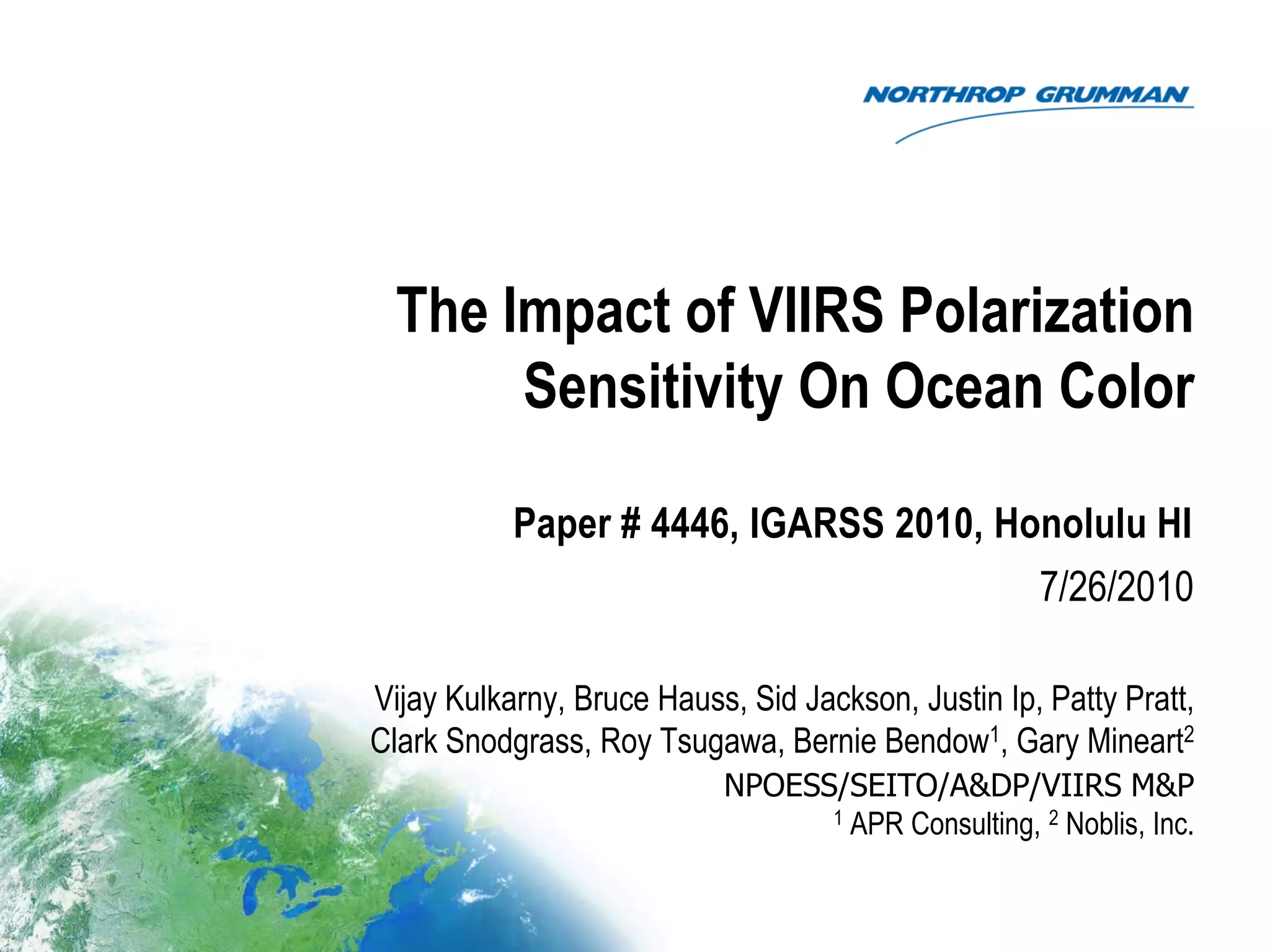 NORTHROP GRUMMAN

The Impact of VIIRS Polarization Sensitivity On Ocean Color

Paper # 4446, IGARSS 2010, Honolulu HI

7/26/2010

Vijay Kulkarny, Bruce Hauss, Sid Jackson, Justin Ip, Patty Pratt, Clark Snodgrass, Roy Tsugawa, Bernie Bendow$^1$, Gary Mineart$^2$
NPOESS/SEITO/A&DP/VIIRS M&P
$^1$ APR Consulting, $^2$ Noblis, Inc.